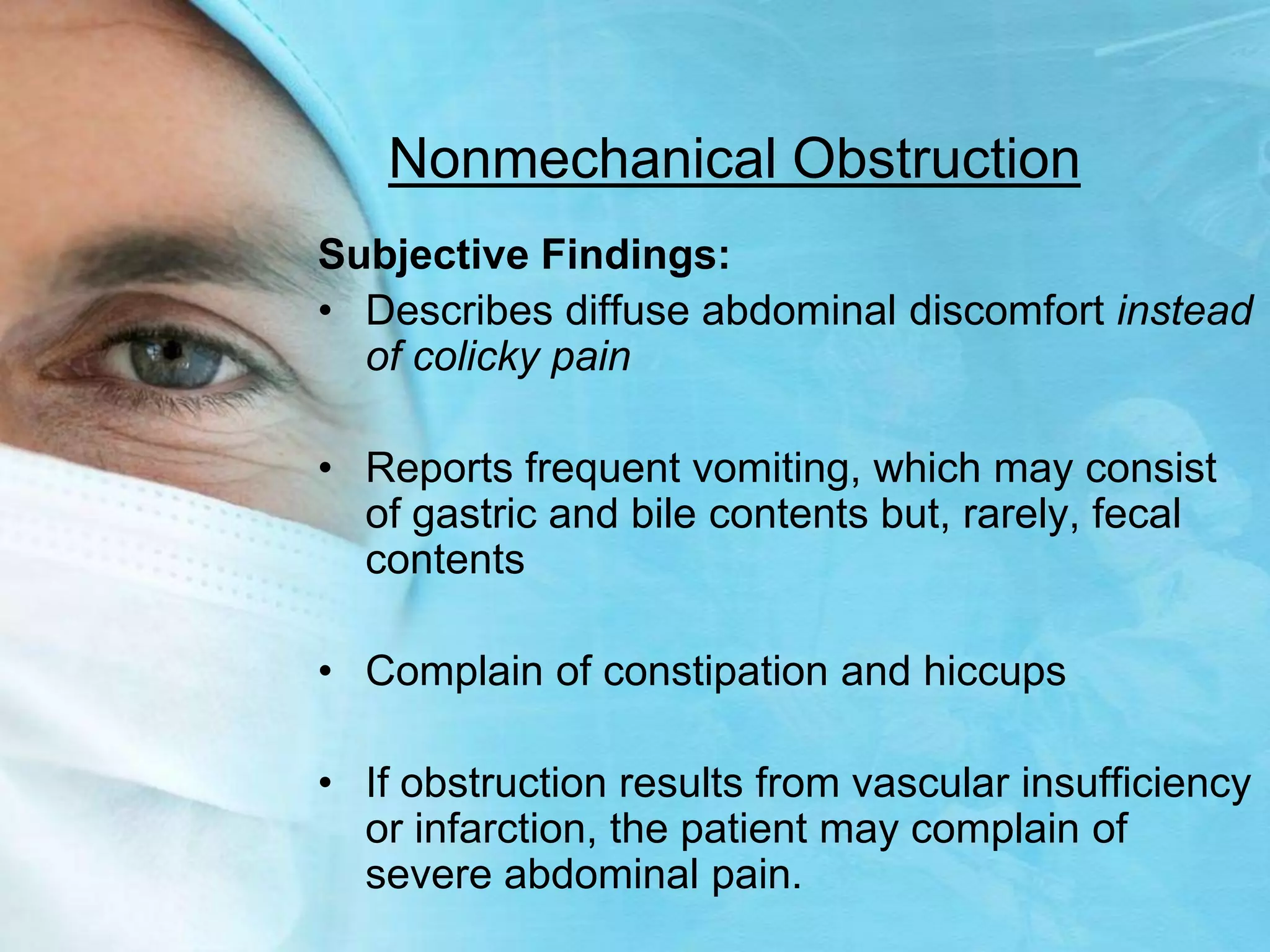 Nonmechanical Obstruction

Subjective Findings:

• Describes diffuse abdominal discomfort instead of colicky pain

• Reports frequent vomiting, which may consist of gastric and bile contents but, rarely, fecal contents

• Complain of constipation and hiccups

• If obstruction results from vascular insufficiency or infarction, the patient may complain of severe abdominal pain.